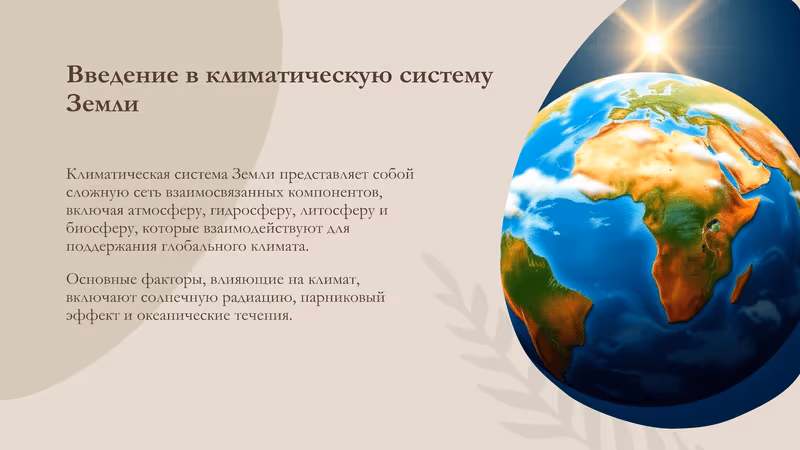 Введение в климатическую систему Земли

Климатическая система Земли представляет собой сложную сеть взаимосвязанных компонентов, включая атмосферу, гидросферу, литосферу и биосферу, которые взаимодействуют для поддержания глобального климата.

Основные факторы, влияющие на климат, включают солнечную радиацию, парниковый эффект и океанические течения.